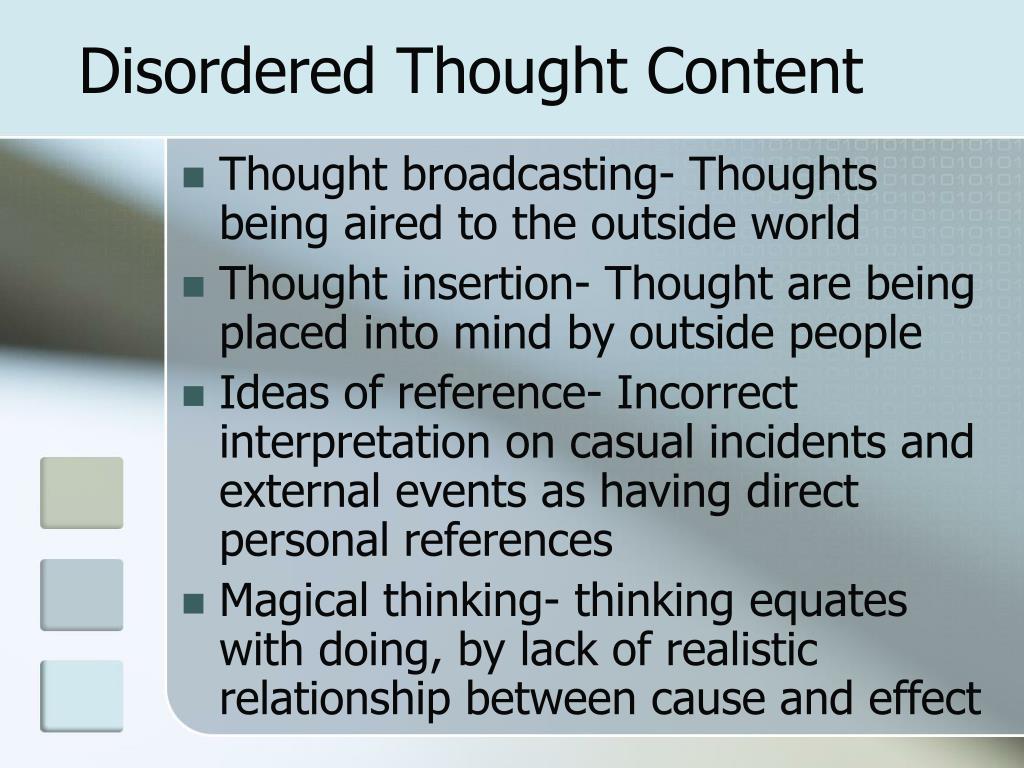 Disordered Thought Content

- Thought broadcasting- Thoughts being aired to the outside world
- Thought insertion- Thought are being placed into mind by outside people
- Ideas of reference- Incorrect interpretation on casual incidents and external events as having direct personal references
- Magical thinking- thinking equates with doing, by lack of realistic relationship between cause and effect